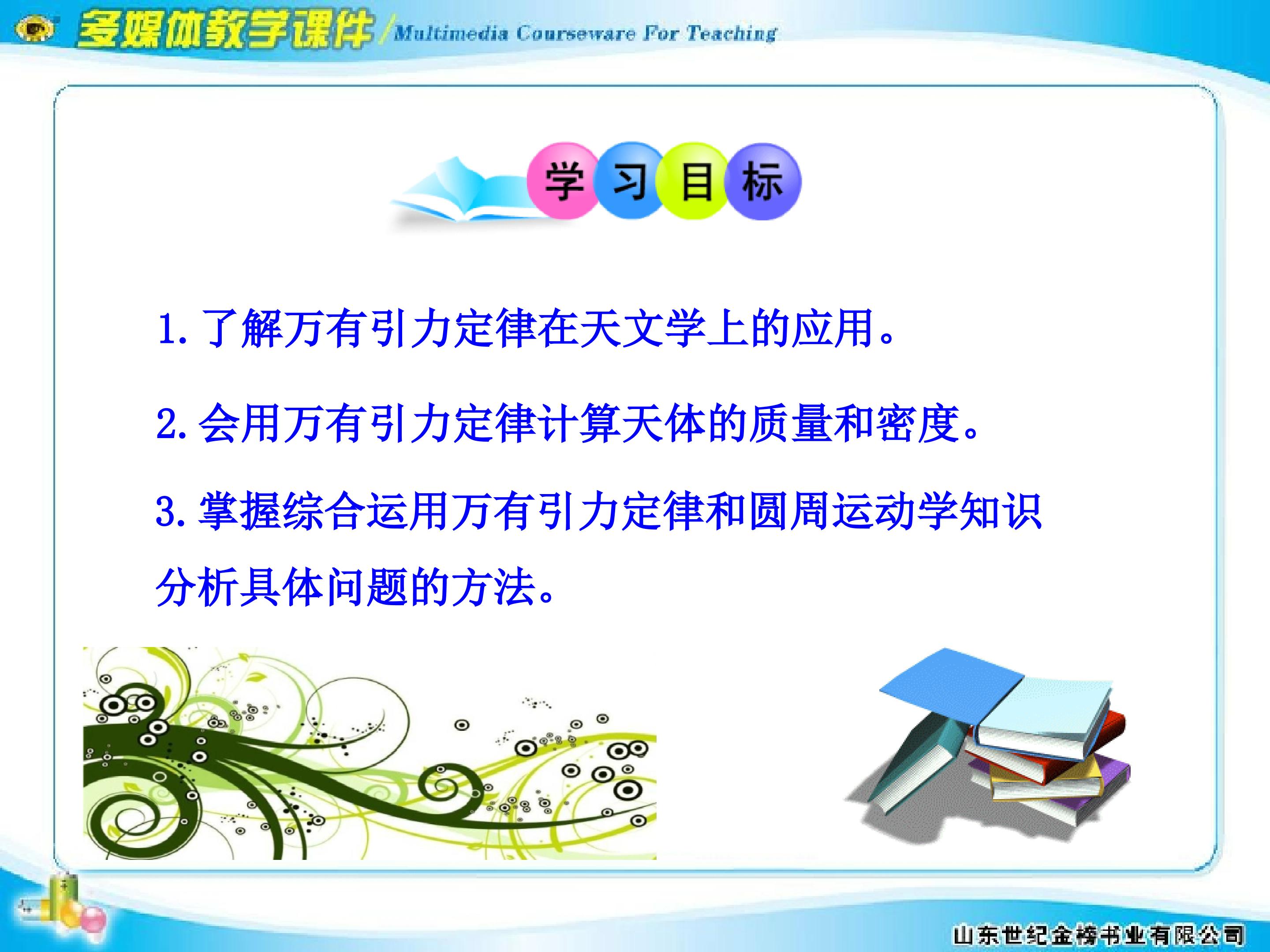 多媒体教学课件/Multimedia Courseware For Teaching

学习目标

1.了解万有引力定律在天文学上的应用。

2.会用万有引力定律计算天体的质量和密度。

3.掌握综合运用万有引力定律和圆周运动学知识分析具体问题的方法。

山东世纪金榜书业有限公司